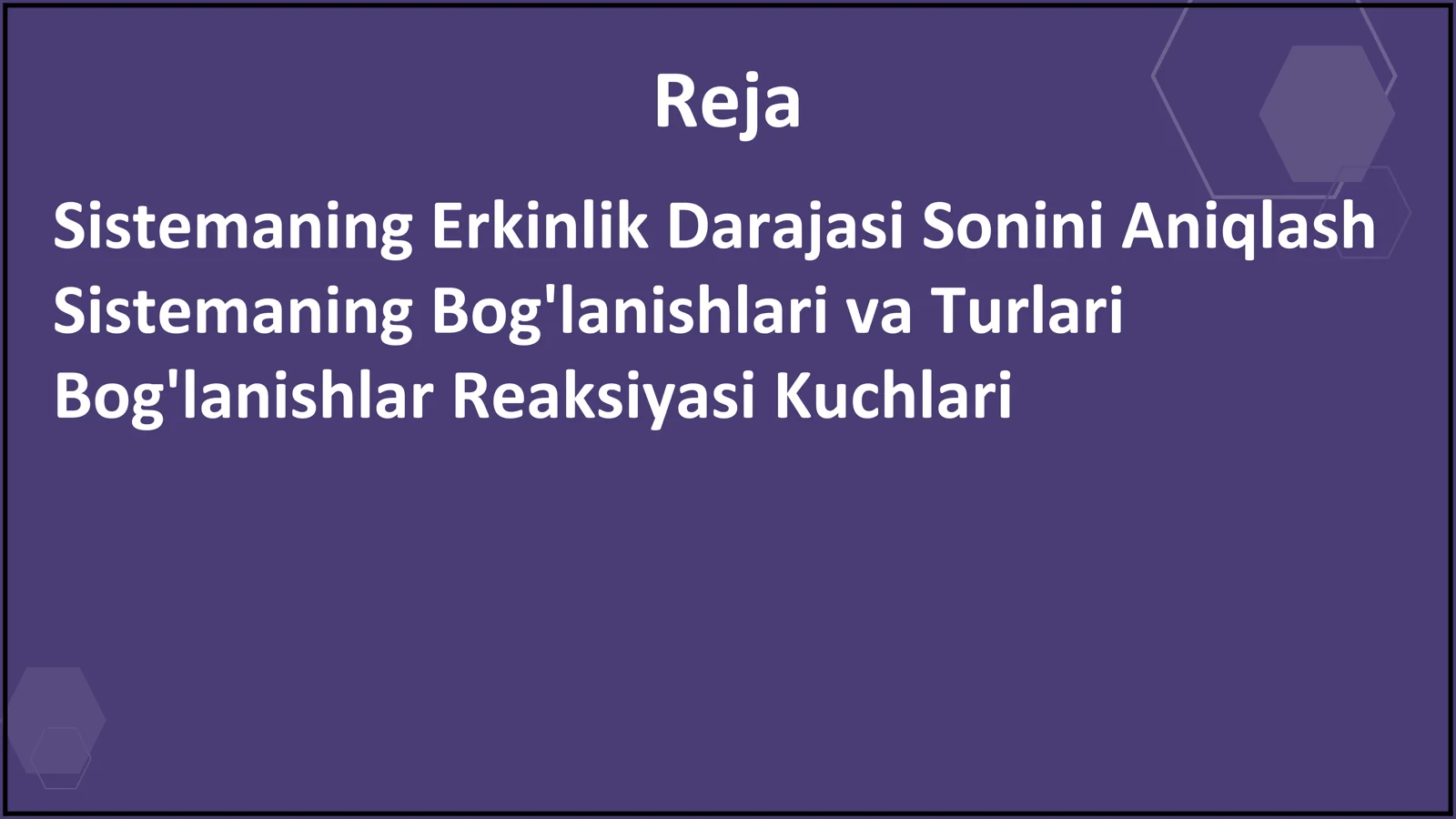 Reja

Sistemaning Erkinlik Darajasi Sonini Aniqlash
Sistemaning Bog'lanishlari va Turlari
Bog'lanishlar Reaksiyasi Kuchlari